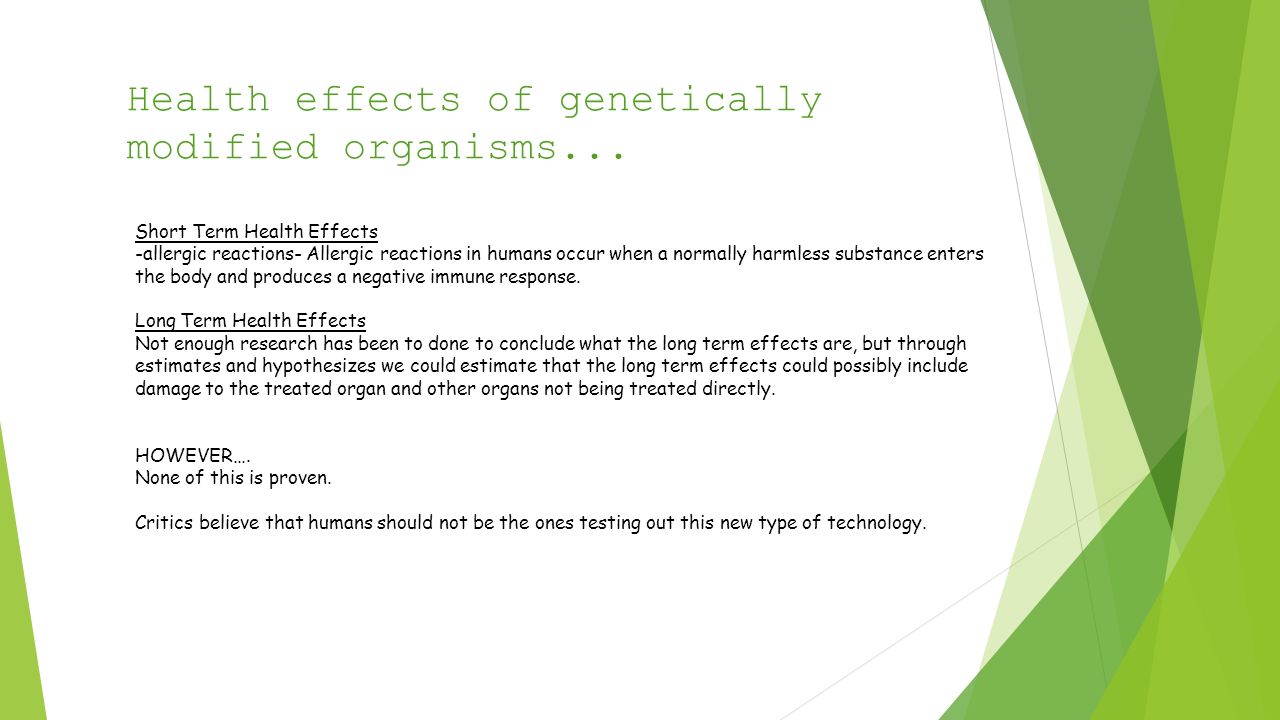 Health effects of genetically modified organisms...

Short Term Health Effects
-allergic reactions- Allergic reactions in humans occur when a normally harmless substance enters the body and produces a negative immune response.

Long Term Health Effects
Not enough research has been to done to conclude what the long term effects are, but through estimates and hypothesizes we could estimate that the long term effects could possibly include damage to the treated organ and other organs not being treated directly.

HOWEVER….
None of this is proven.

Critics believe that humans should not be the ones testing out this new type of technology.